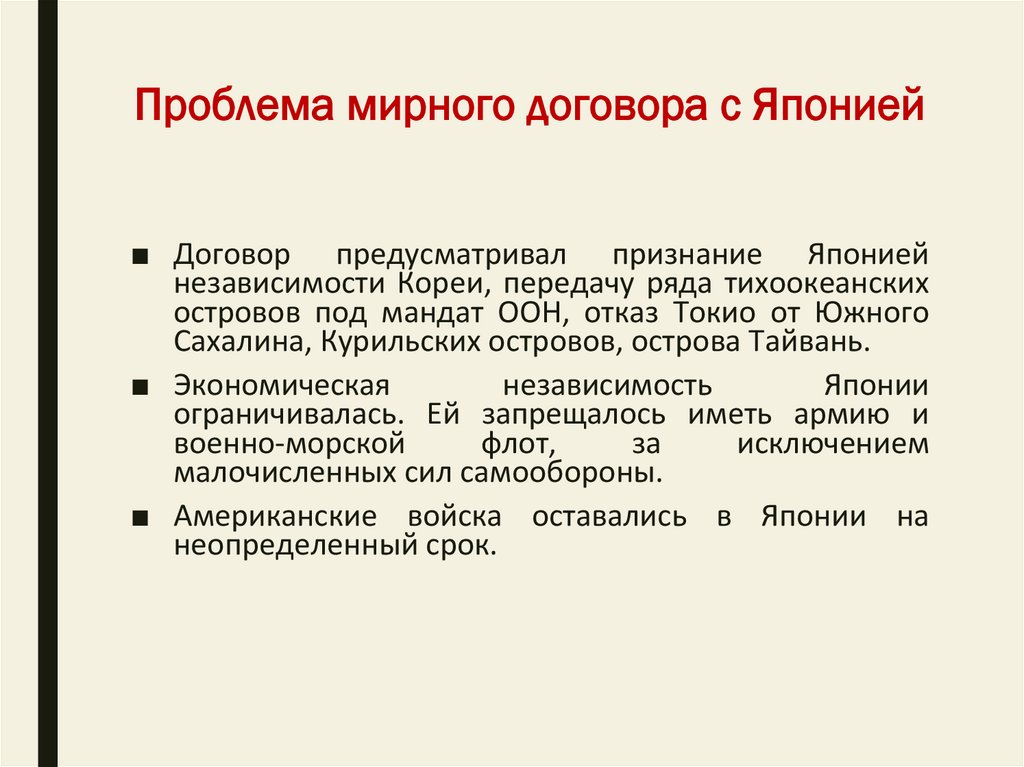 Проблема мирного договора с Японией

■ Договор предусматривал признание Японией независимости Кореи, передачу ряда тихоокеанских островов под мандат ООН, отказ Токио от Южного Сахалина, Курильских островов, острова Тайвань.

■ Экономическая независимость Японии ограничивалась. Ей запрещалось иметь армию и военно-морской флот, за исключением малочисленных сил самообороны.

■ Американские войска оставались в Японии на неопределенный срок.